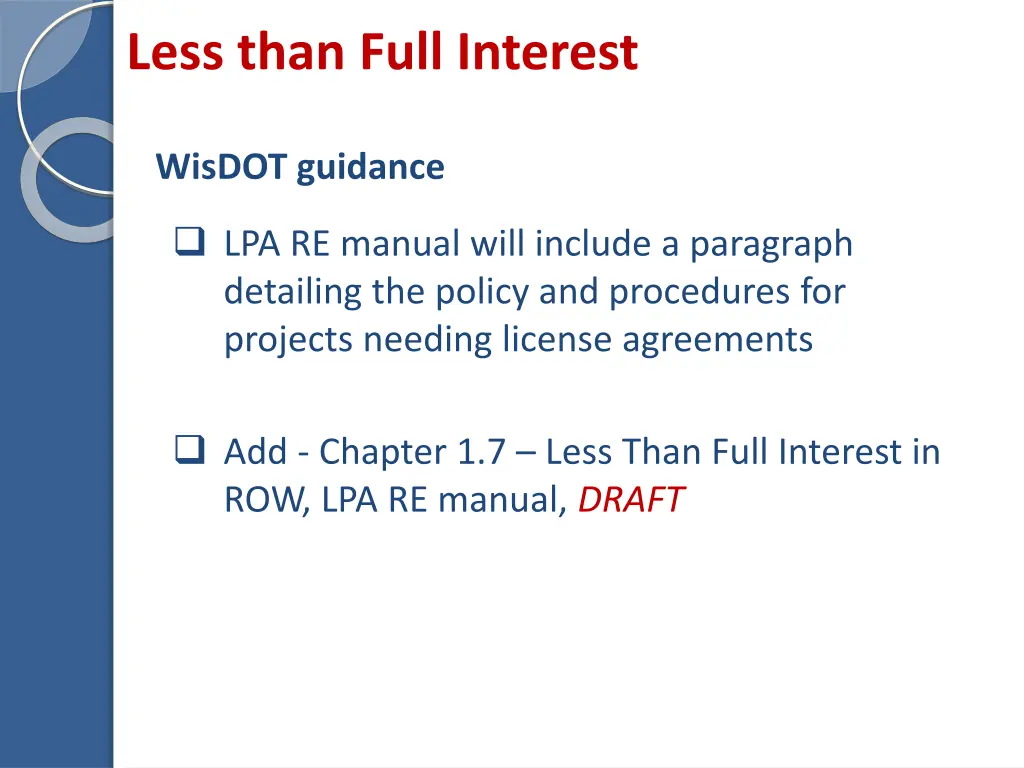 Less than Full Interest

WisDOT guidance

❑ LPA RE manual will include a paragraph detailing the policy and procedures for projects needing license agreements

❑ Add - Chapter 1.7 – Less Than Full Interest in ROW, LPA RE manual, DRAFT